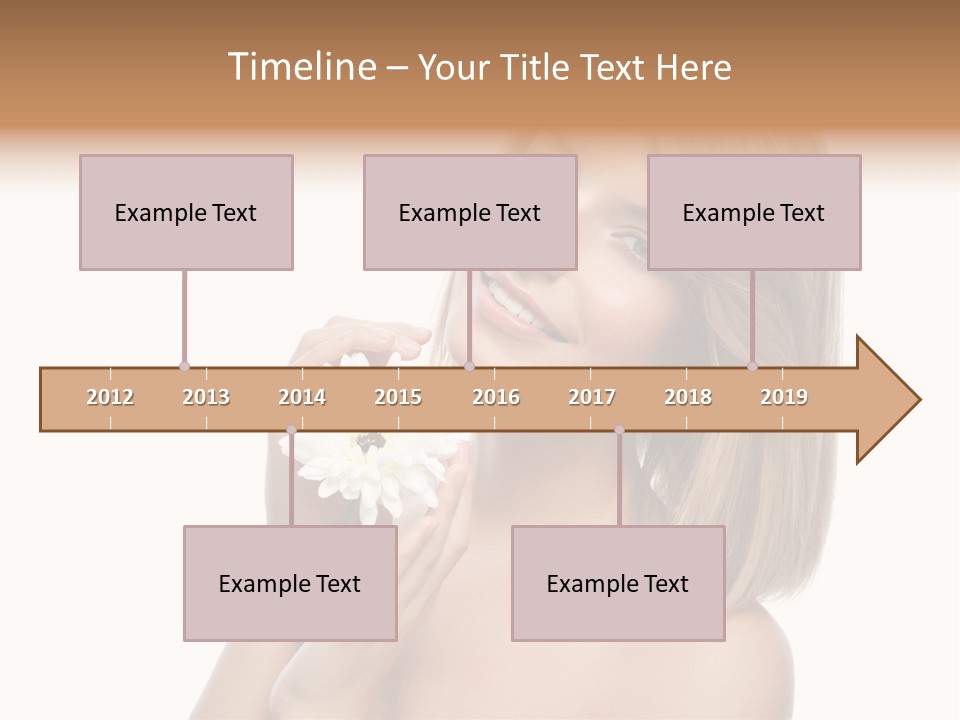 Timeline – Your Title Text Here

Example Text

Example Text

Example Text

2012 2013 2014 2015 2016 2017 2018 2019

Example Text

Example Text